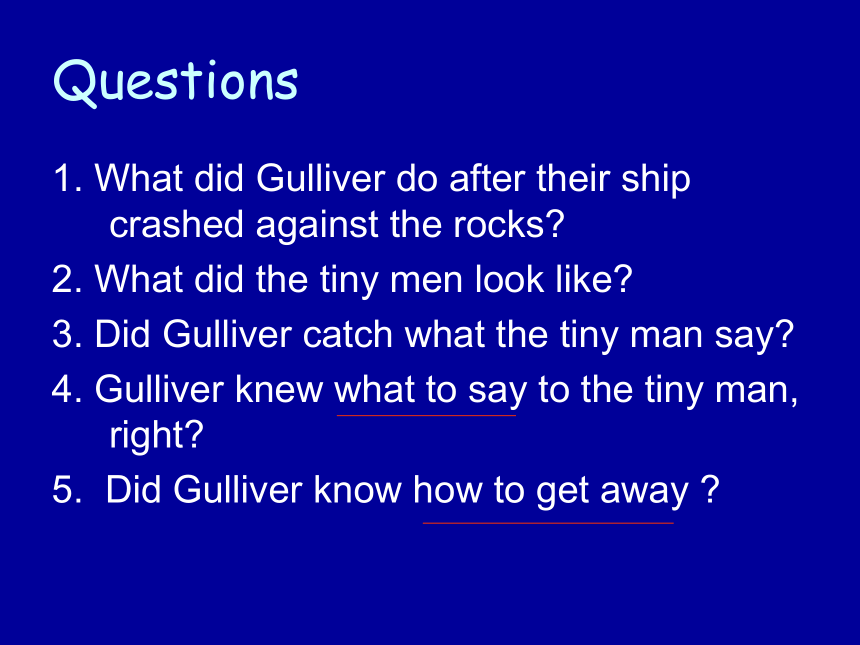 Questions

1. What did Gulliver do after their ship crashed against the rocks?
2. What did the tiny men look like?
3. Did Gulliver catch what the tiny man say?
4. Gulliver knew what to say to the tiny man, right?
5. Did Gulliver know how to get away ?